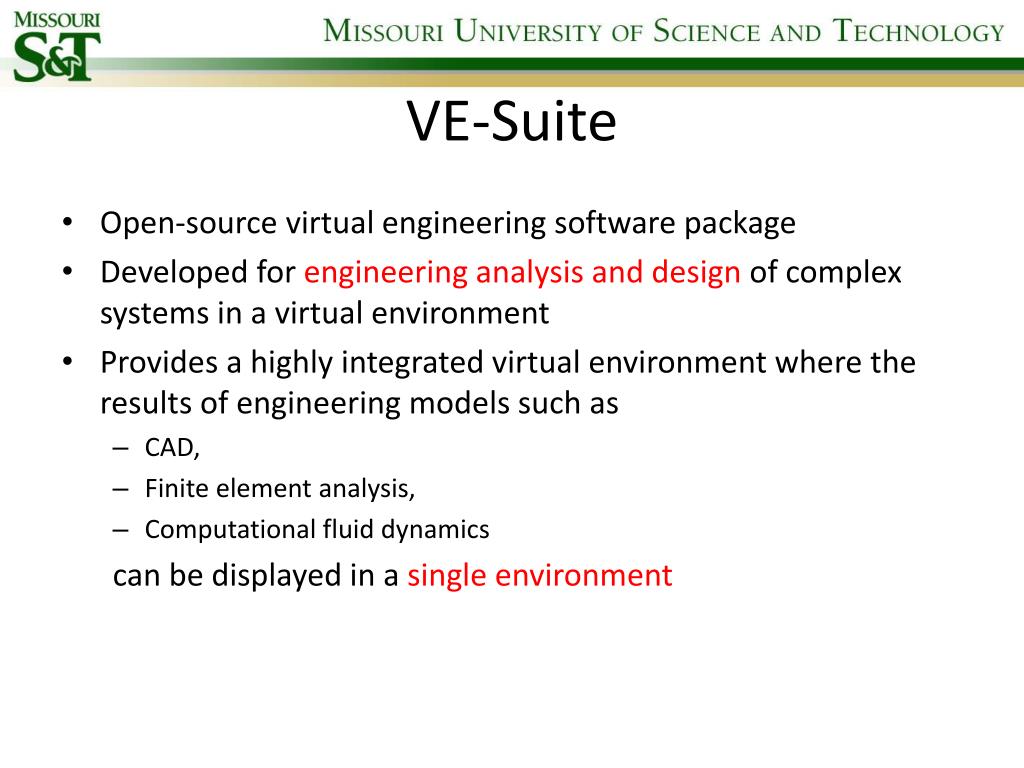 MISSOURI S&T

MISSOURI UNIVERSITY OF SCIENCE AND TECHNOLOGY

VE-Suite

• Open-source virtual engineering software package
• Developed for engineering analysis and design of complex systems in a virtual environment
• Provides a highly integrated virtual environment where the results of engineering models such as
– CAD,
– Finite element analysis,
– Computational fluid dynamics
can be displayed in a single environment